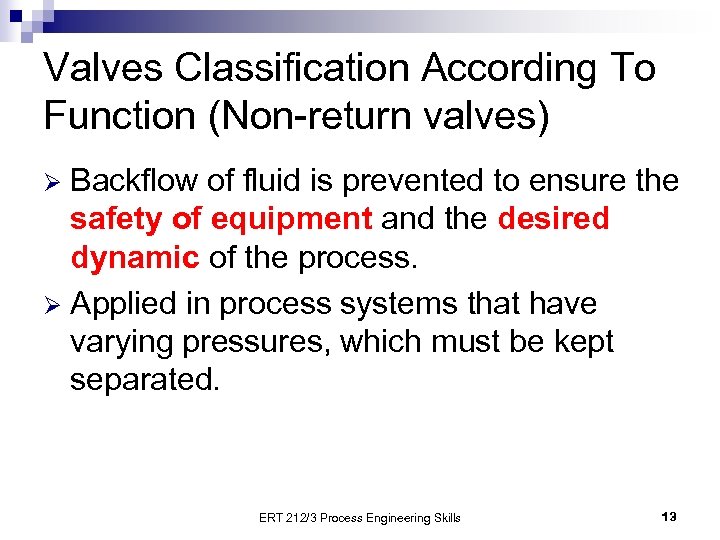 Valves Classification According To Function (Non-return valves)

➢ Backflow of fluid is prevented to ensure the safety of equipment and the desired dynamic of the process.

➢ Applied in process systems that have varying pressures, which must be kept separated.

ERT 212/3 Process Engineering Skills

13